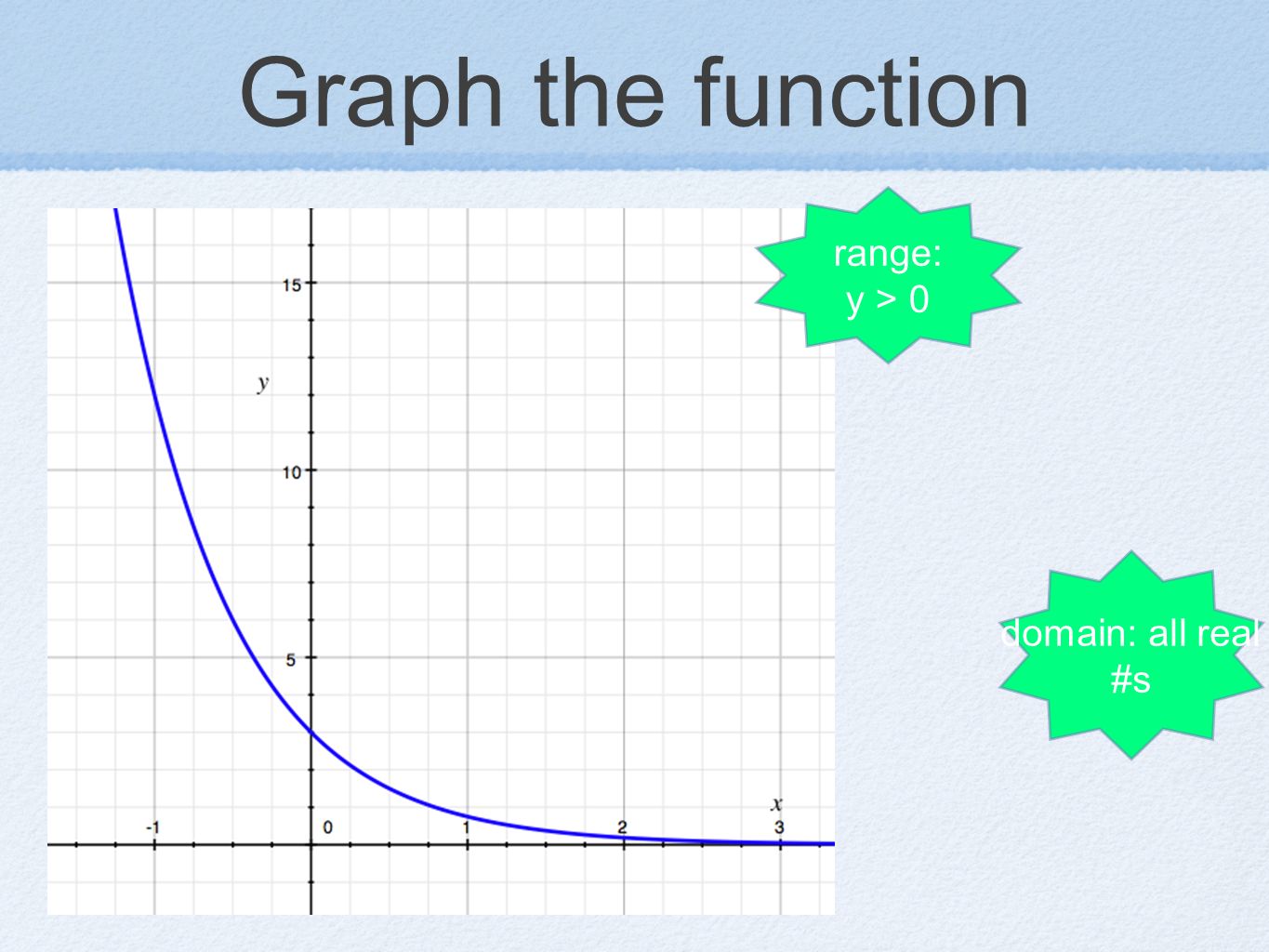 Graph the function

15
y
10
5
-1
0
1
2
x
3

range:
y > 0

domain: all real
#s